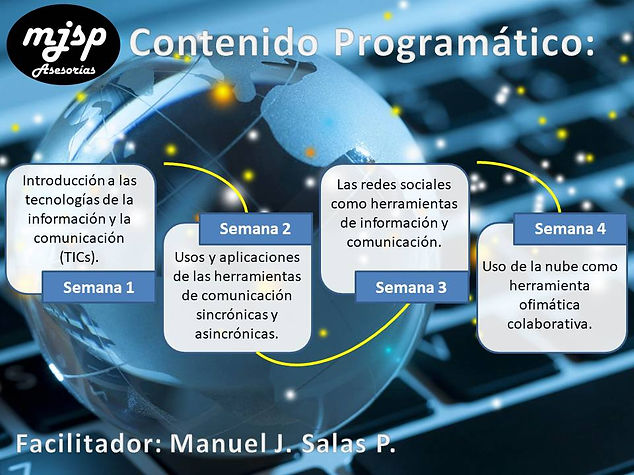 mjsp
Asesorías

Contenido Programático:

Introducción a las tecnologías de la información y la comunicación (TICs).

Semana 1

Semana 2

Usos y aplicaciones de las herramientas de comunicación sincrónicas y asincrónicas.

Las redes sociales como herramientas de información y comunicación.

Semana 3

Semana 4

Uso de la nube como herramienta ofimática colaborativa.

Facilitador: Manuel J. Salas P.